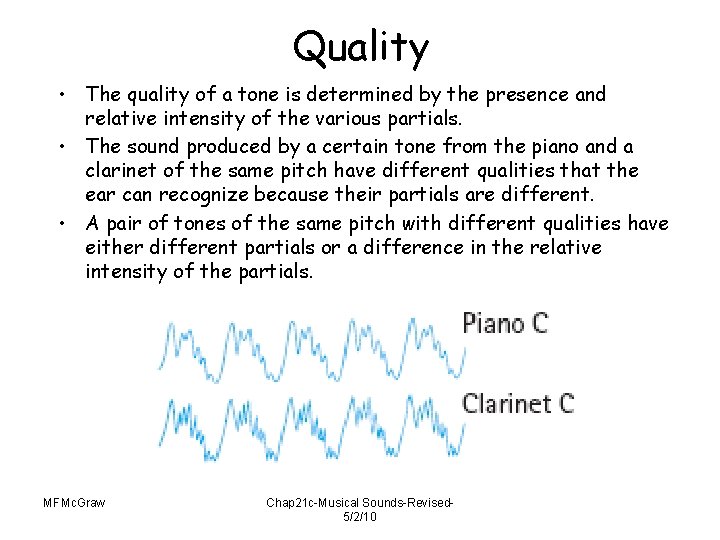 Quality

• The quality of a tone is determined by the presence and relative intensity of the various partials.
• The sound produced by a certain tone from the piano and a clarinet of the same pitch have different qualities that the ear can recognize because their partials are different.
• A pair of tones of the same pitch with different qualities have either different partials or a difference in the relative intensity of the partials.

Piano C

Clarinet C

MFMcGraw

Chap21c-Musical Sounds-Revised-5/2/10